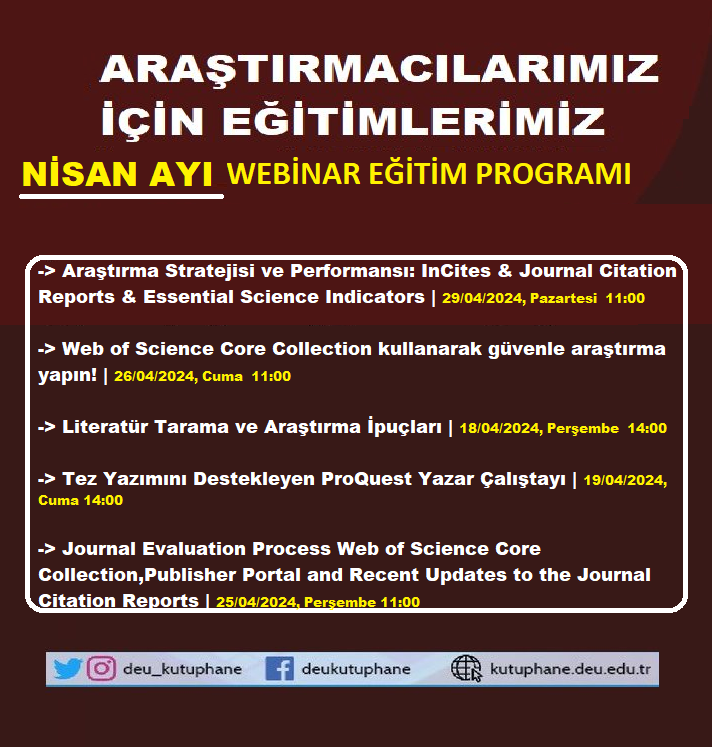 ARAŞTIRMACILARIMIZ İÇİN EĞİTİMLERİMİZ

NİSAN AYI WEBİNAR EĞİTİM PROGRAMI

-> Araştırma Stratejisi ve Performansı: InCites & Journal Citation Reports & Essential Science Indicators | 29/04/2024, Pazartesi 11:00

-> Web of Science Core Collection kullanarak güvenle araştırma yapın! | 26/04/2024, Cuma 11:00

-> Literatür Tarama ve Araştırma İpuçları | 18/04/2024, Perşembe 14:00

-> Tez Yazımını Destekleyen ProQuest Yazar Çalıştayı | 19/04/2024, Cuma 14:00

-> Journal Evaluation Process Web of Science Core Collection,Publisher Portal and Recent Updates to the Journal Citation Reports | 25/04/2024, Perşembe 11:00

deu_kutuphane deukutuphane kutuphane.deu.edu.tr